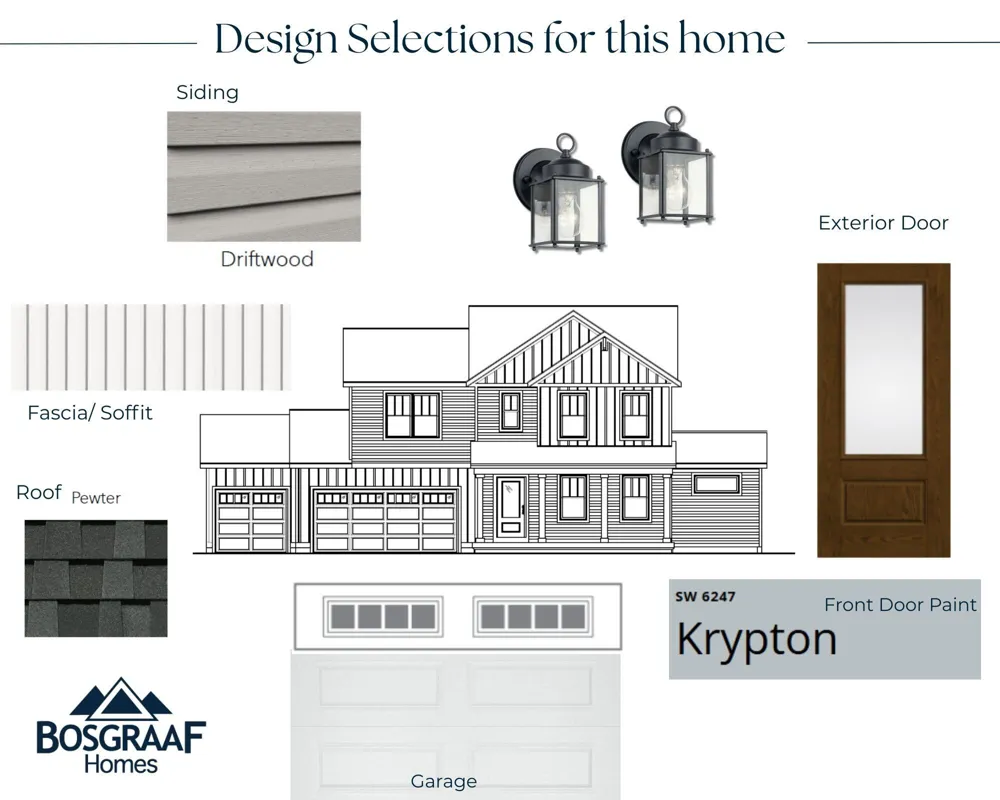 Design Selections for this home

Siding

Driftwood

Exterior Door

Fascia/ Soffit

Roof Pewter

SW 6247

Front Door Paint

Krypton

BOSGRAAF Homes

Garage